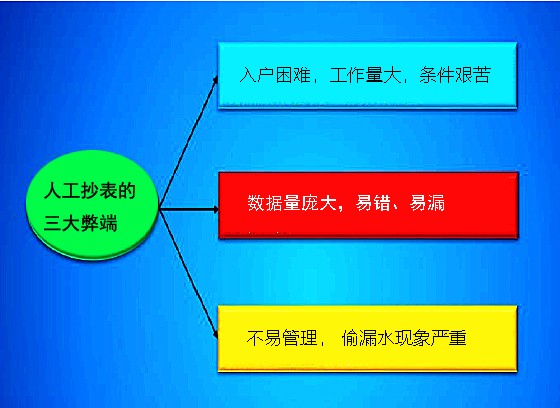 人工抄表的三大弊端

入户困难，工作量大，条件艰苦

数据量庞大，易错、易漏

不易管理， 偷漏水现象严重